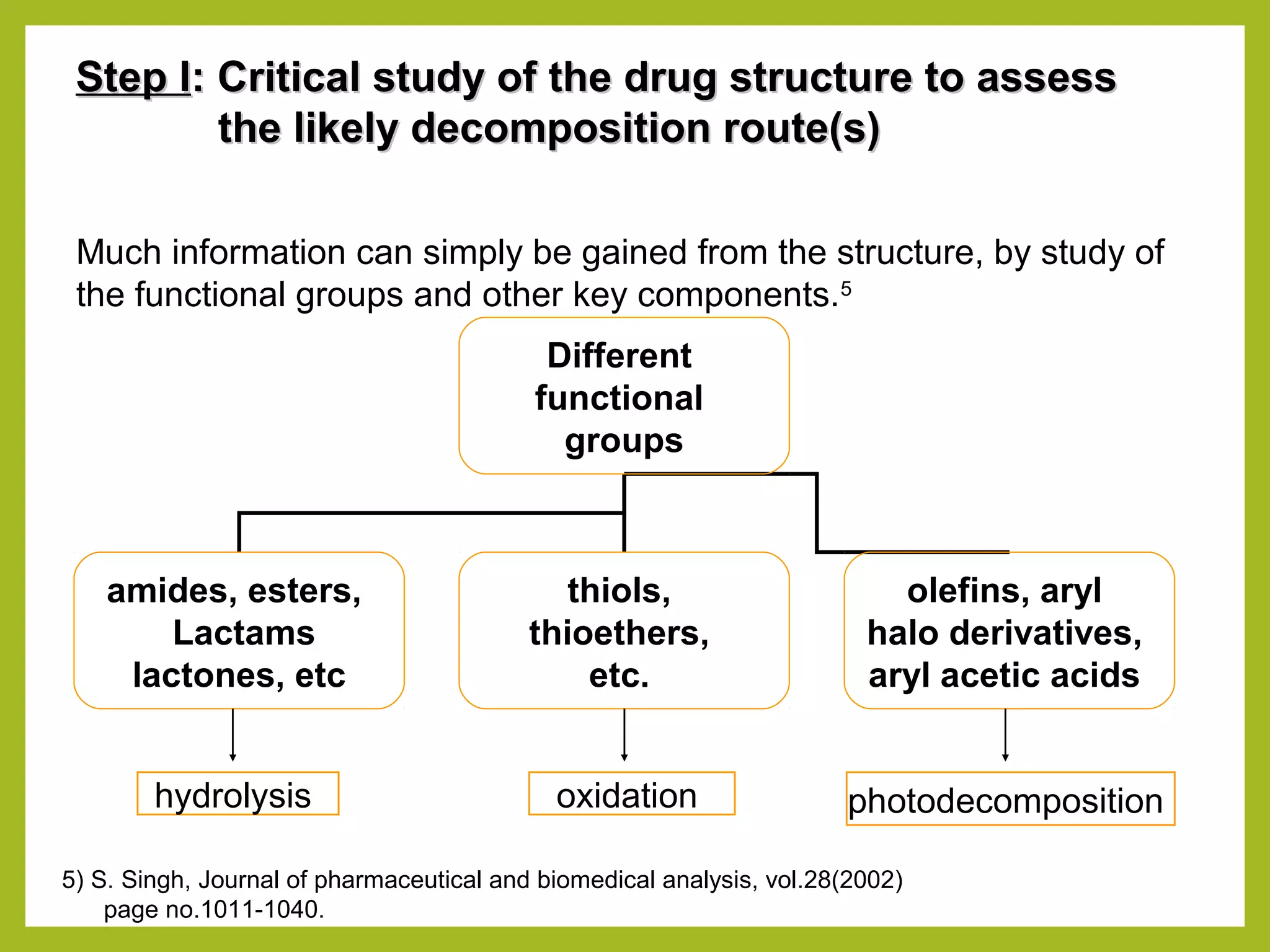 Step I: Critical study of the drug structure to assess the likely decomposition route(s)

Much information can simply be gained from the structure, by study of the functional groups and other key components.$^5$

Different functional groups

amides, esters, Lactams lactones, etc

thiols, thioethers, etc.

olefins, aryl halo derivatives, aryl acetic acids

hydrolysis

oxidation

photodecomposition

5) S. Singh, Journal of pharmaceutical and biomedical analysis, vol.28(2002) page no.1011-1040.